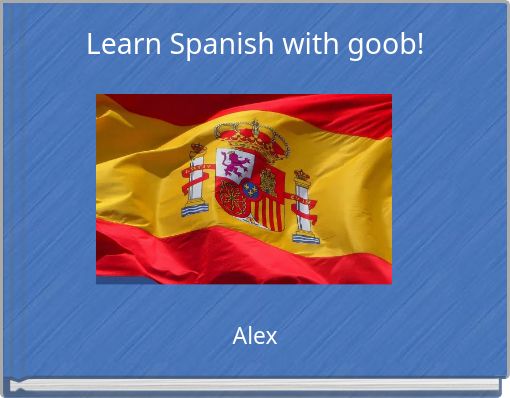 Learn Spanish with goob!

Alex